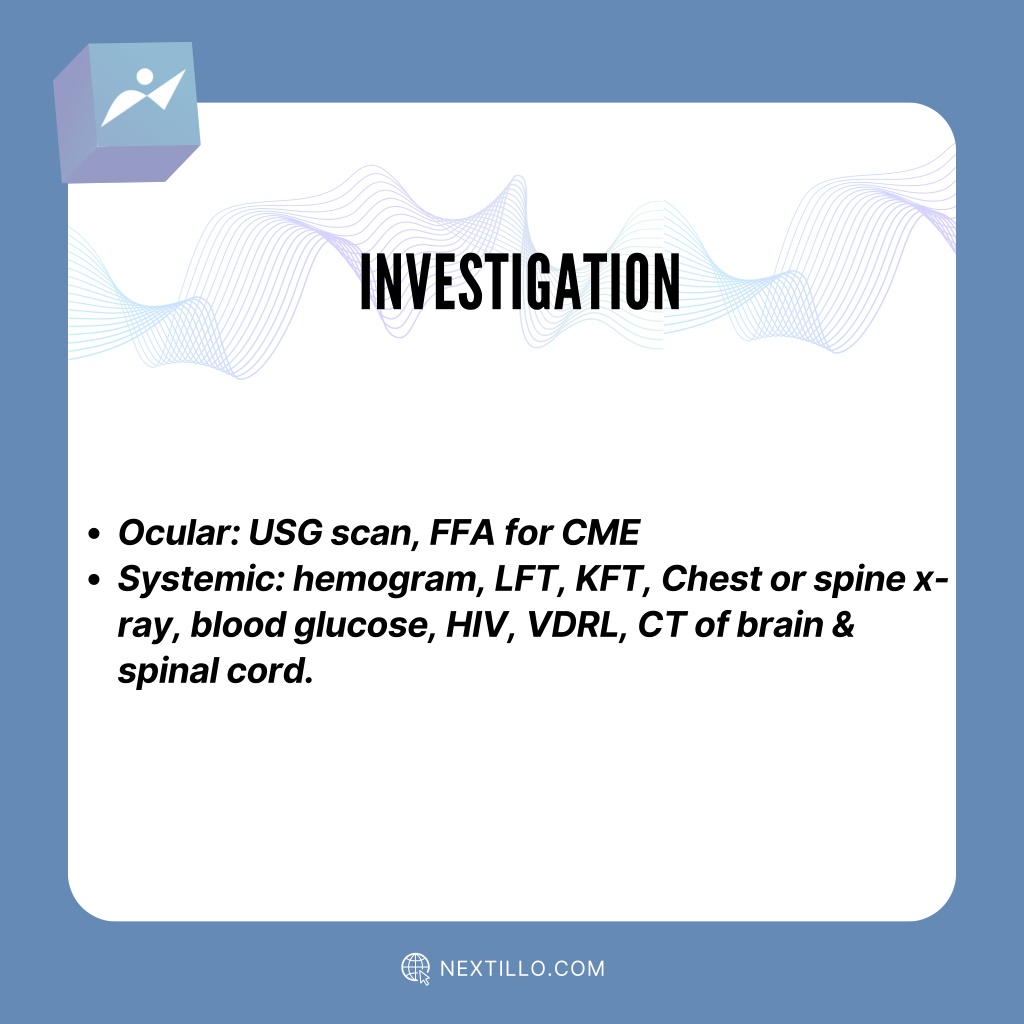 INVESTIGATION

- Ocular: USG scan, FFA for CME
- Systemic: hemogram, LFT, KFT, Chest or spine x-ray, blood glucose, HIV, VDRL, CT of brain & spinal cord.

NEXTILLO.COM